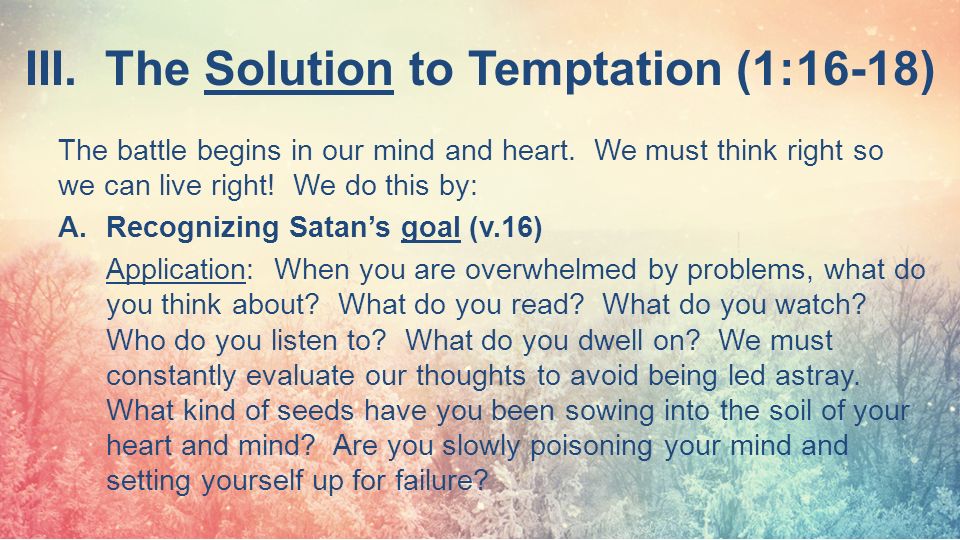 III. The Solution to Temptation (1:16-18)

The battle begins in our mind and heart. We must think right so we can live right! We do this by:

A. Recognizing Satan's goal (v.16)

Application: When you are overwhelmed by problems, what do you think about? What do you read? What do you watch? Who do you listen to? What do you dwell on? We must constantly evaluate our thoughts to avoid being led astray. What kind of seeds have you been sowing into the soil of your heart and mind? Are you slowly poisoning your mind and setting yourself up for failure?